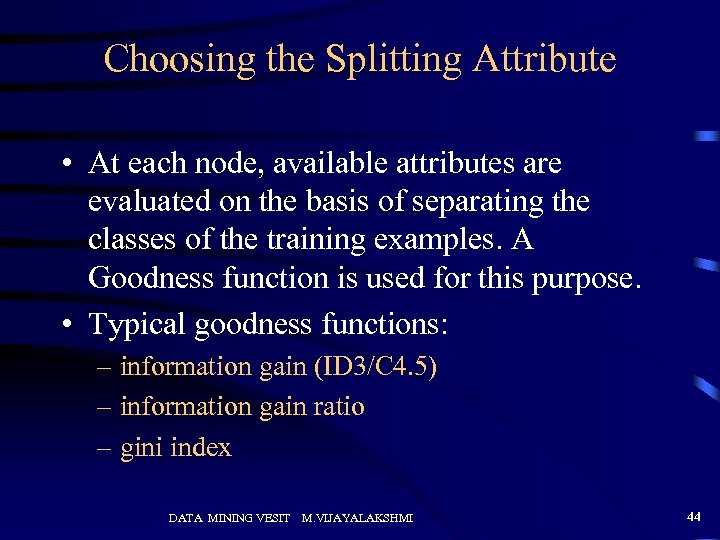 Choosing the Splitting Attribute

• At each node, available attributes are evaluated on the basis of separating the classes of the training examples. A Goodness function is used for this purpose.

• Typical goodness functions:
– information gain (ID3/C4.5)
– information gain ratio
– gini index

DATA MINING VESIT M.VIJAYALAKSHMI

44